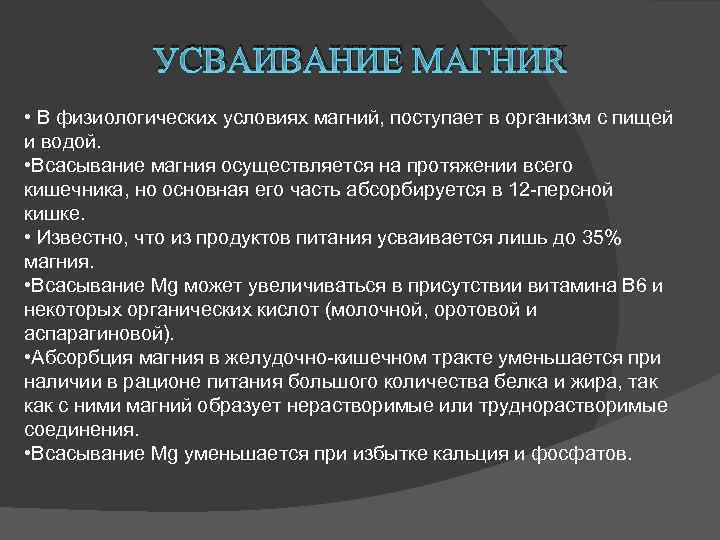 УСВАИВАНИЕ МАГНИЯ

• В физиологических условиях магний, поступает в организм с пищей и водой.
•Всасывание магния осуществляется на протяжении всего кишечника, но основная его часть абсорбируется в 12-персной кишке.
• Известно, что из продуктов питания усваивается лишь до 35% магния.
•Всасывание Mg может увеличиваться в присутствии витамина В6 и некоторых органических кислот (молочной, оротовой и аспарагиновой).
•Абсорбция магния в желудочно-кишечном тракте уменьшается при наличии в рационе питания большого количества белка и жира, так как с ними магний образует нерастворимые или труднорастворимые соединения.
•Всасывание Mg уменьшается при избытке кальция и фосфатов.